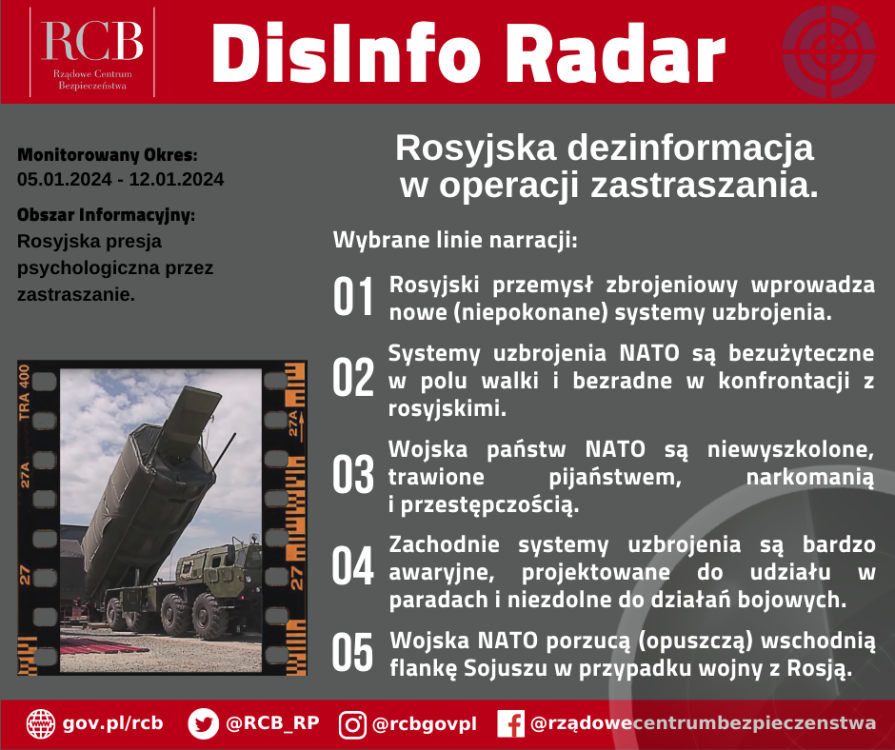 RCB
Rządowe Centrum Bezpieczeństwa

DisInfo Radar

Monitorowany Okres:
05.01.2024 - 12.01.2024

Obszar Informacyjny:
Rosyjska presja psychologiczna przez zastraszanie.

TRA 400
27A
27
27A
27

Rosyjska dezinformacja w operacji zastraszania.

Wybrane linie narracji:

01 Rosyjski przemysł zbrojeniowy wprowadza nowe (niepokonane) systemy uzbrojenia.

02 Systemy uzbrojenia NATO są bezużyteczne w polu walki i bezradne w konfrontacji z rosyjskimi.

03 Wojska państw NATO są niewyszkolone, trawione pijaństwem, narkomanią i przestępczością.

04 Zachodnie systemy uzbrojenia są bardzo awaryjne, projektowane do udziału w paradach i niezdolne do działań bojowych.

05 Wojska NATO porzucą (opuszczą) wschodnią flankę Sojuszu w przypadku wojny z Rosją.

gov.pl/rcb @RCB_RP @rcbgovpl @rządowecentrumbezpieczenstwa